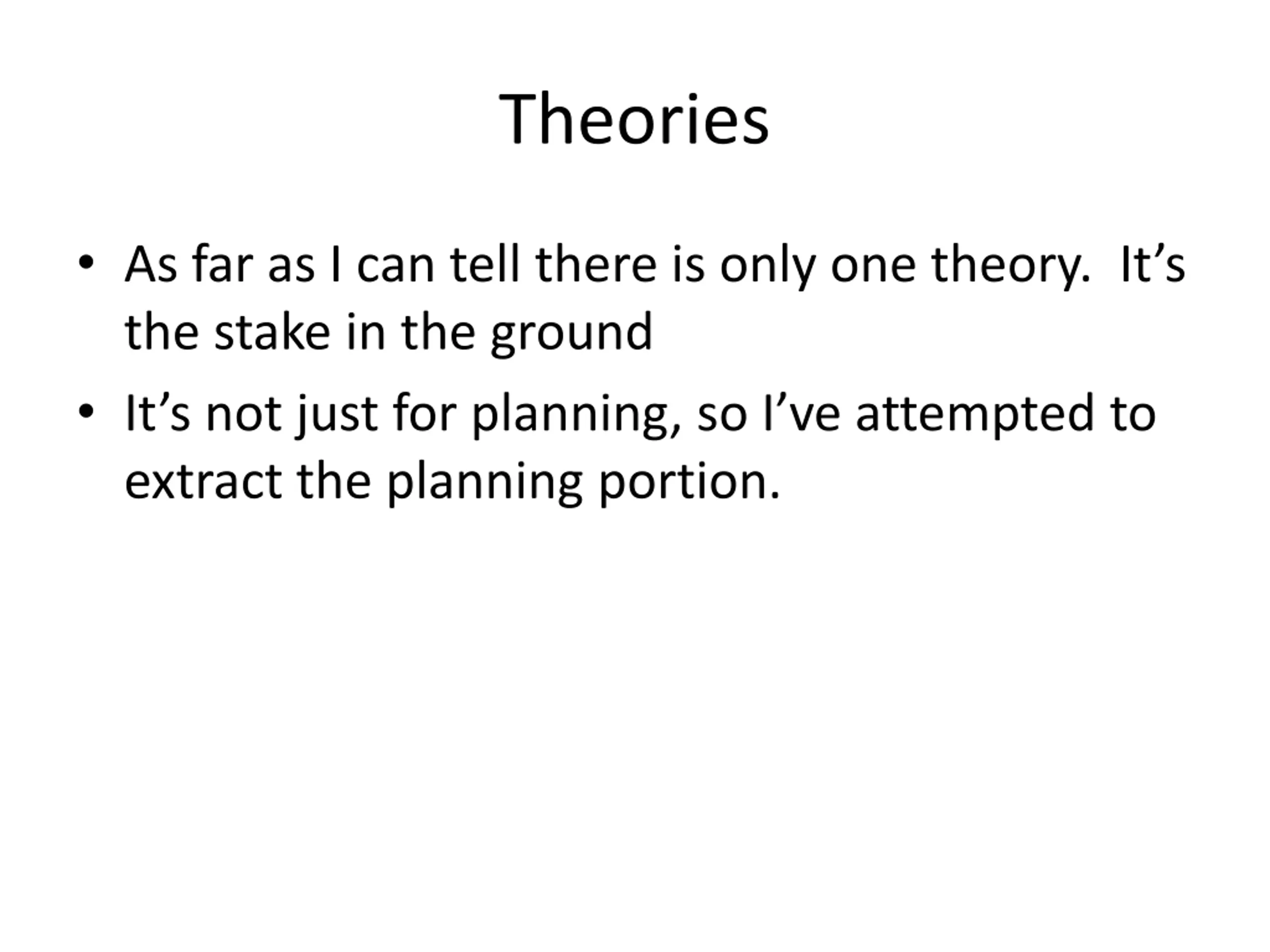 Theories

• As far as I can tell there is only one theory. It’s the stake in the ground

• It’s not just for planning, so I’ve attempted to extract the planning portion.